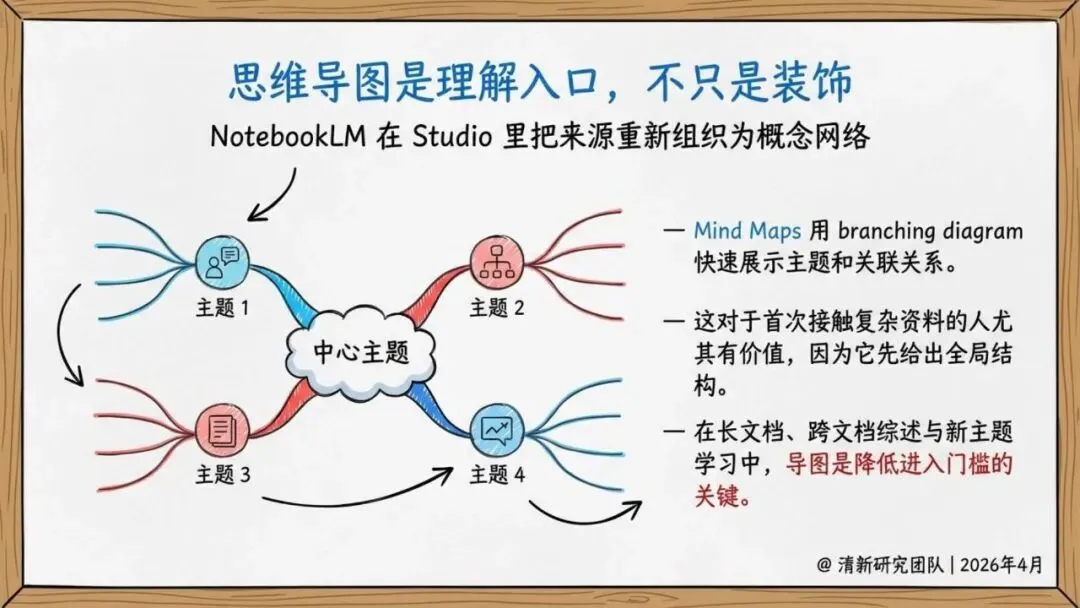 思维导图是理解入口，不只是装饰

NotebookLM 在 Studio 里把来源重新组织为概念网络

主题 1

主题 2

中心主题

主题 3

主题 4

— Mind Maps 用 branching diagram 快速展示主题和关联关系。

— 这对于首次接触复杂资料的人尤其有价值，因为它先给出全局结构。

— 在长文档、跨文档综述与新主题学习中，导图是降低进入门槛的关键。

@ 清新研究团队 | 2026年4月